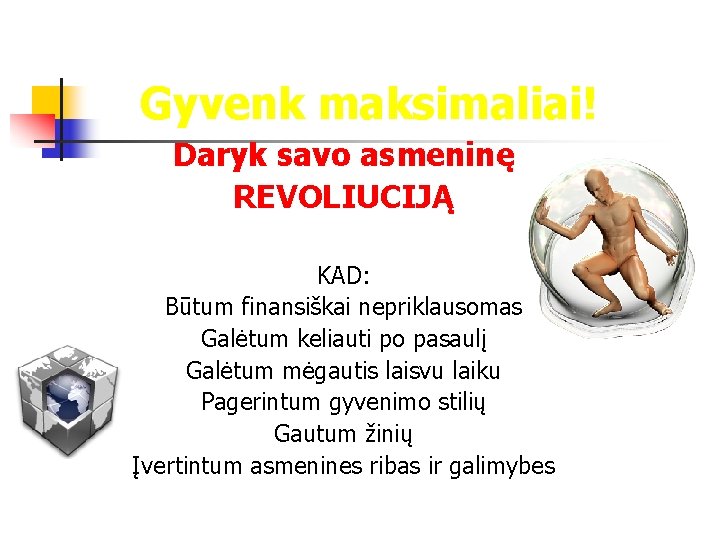 Gyvenk maksimaliai!

Daryk savo asmeninę REVOLIUCIJĄ

KAD:
Būtum finansiškai nepriklausomas
Galėtum keliauti po pasaulį
Galėtum mėgautis laisvu laiku
Pagerintum gyvenimo stilių
Gautum žinių
Įvertintum asmenines ribas ir galimybes